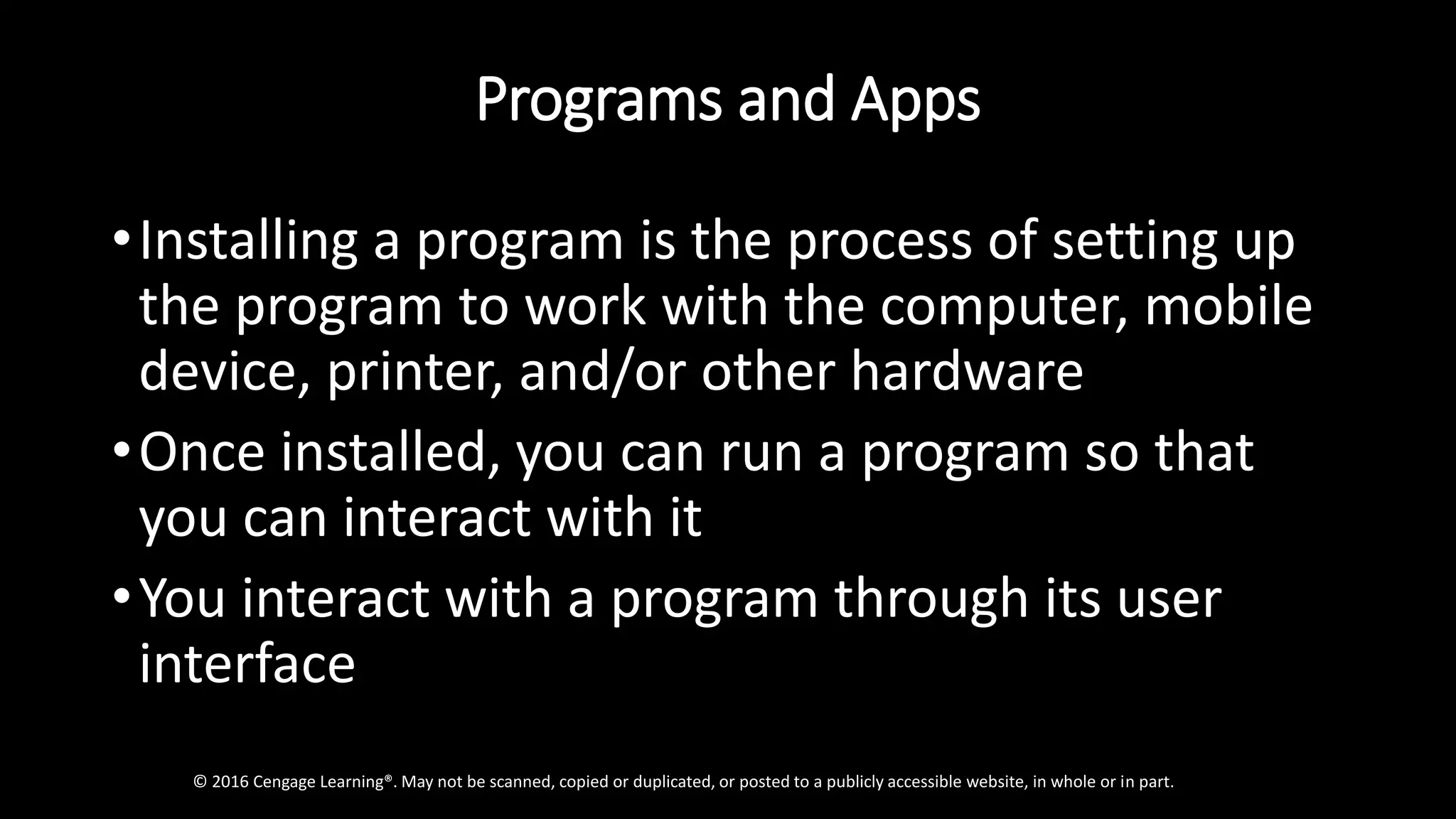 Programs and Apps

• Installing a program is the process of setting up the program to work with the computer, mobile device, printer, and/or other hardware
• Once installed, you can run a program so that you can interact with it
• You interact with a program through its user interface

© 2016 Cengage Learning®. May not be scanned, copied or duplicated, or posted to a publicly accessible website, in whole or in part.